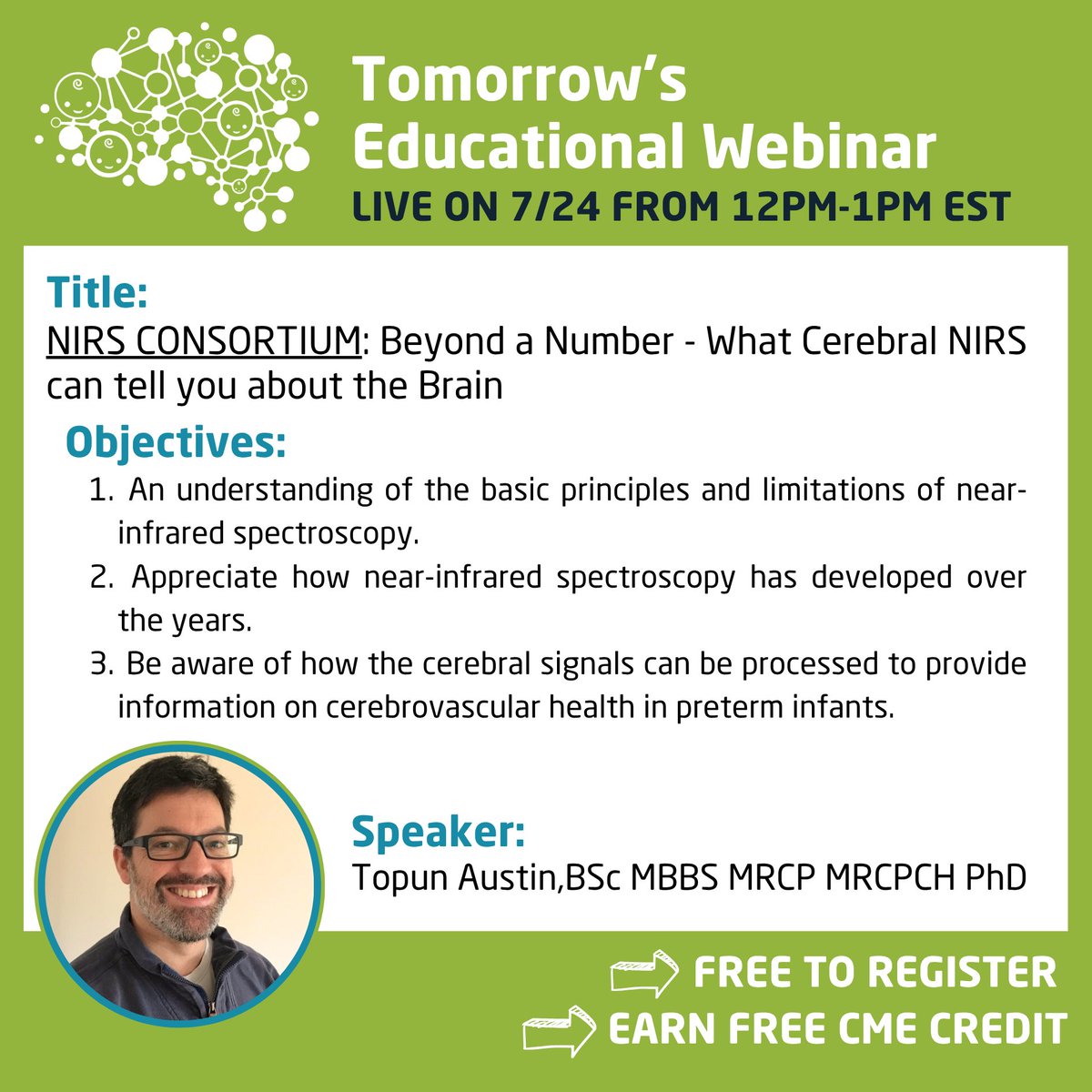 Tomorrow's Educational Webinar
LIVE ON 7/24 FROM 12PM-1PM EST

Title:
NIRS CONSORTIUM: Beyond a Number - What Cerebral NIRS can tell you about the Brain

Objectives:
1. An understanding of the basic principles and limitations of near-infrared spectroscopy.
2. Appreciate how near-infrared spectroscopy has developed over the years.
3. Be aware of how the cerebral signals can be processed to provide information on cerebrovascular health in preterm infants.

Speaker:
Topun Austin,BSc MBBS MRCP MRCPCH PhD

FREE TO REGISTER
EARN FREE CME CREDIT